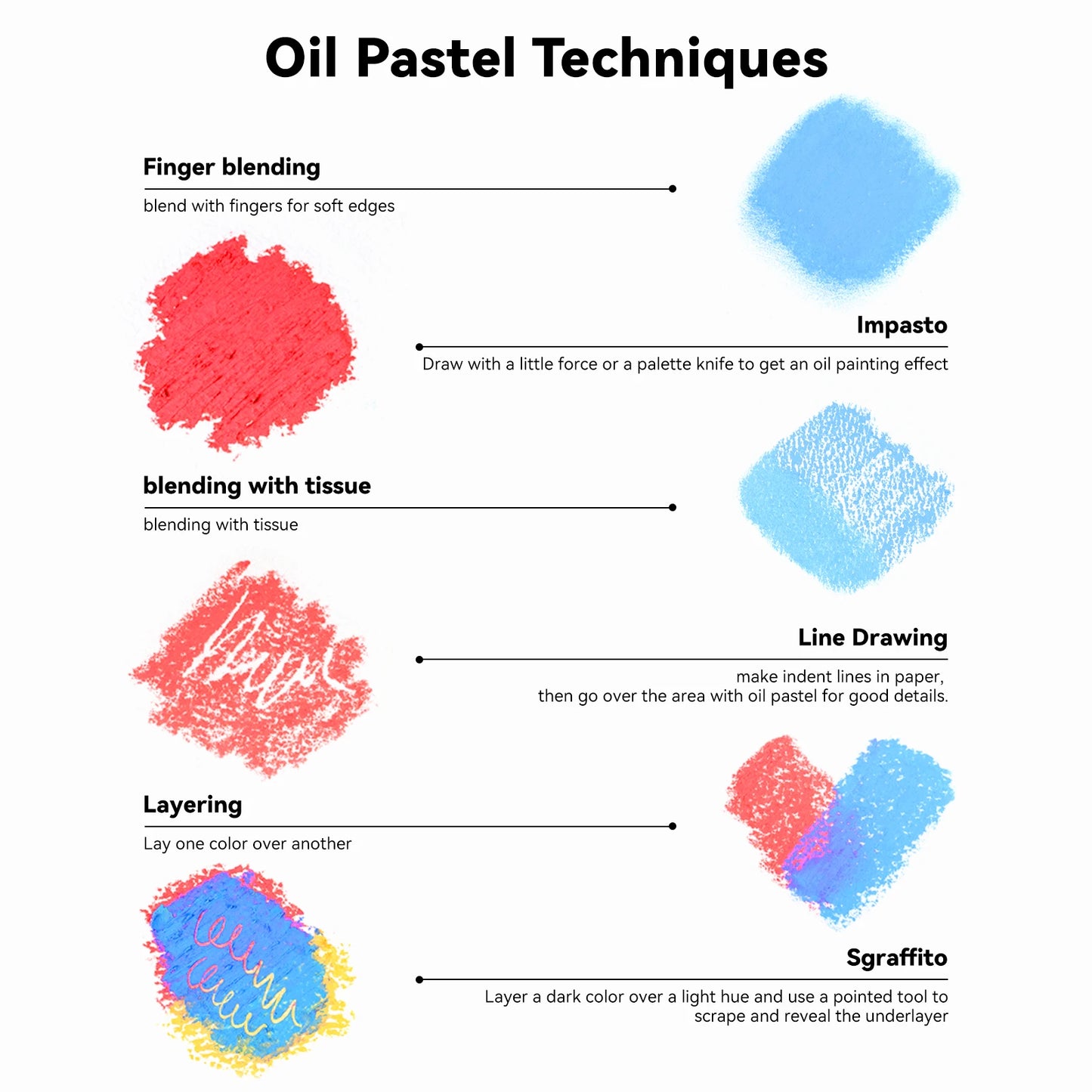 Oil Pastel Techniques

Finger blending

blend with fingers for soft edges

Impasto

Draw with a little force or a palette knife to get an oil painting effect

blending with tissue

blending with tissue

Line Drawing

make indent lines in paper, then go over the area with oil pastel for good details.

Layering

Lay one color over another

Sgraffito

Layer a dark color over a light hue and use a pointed tool to scrape and reveal the underlayer